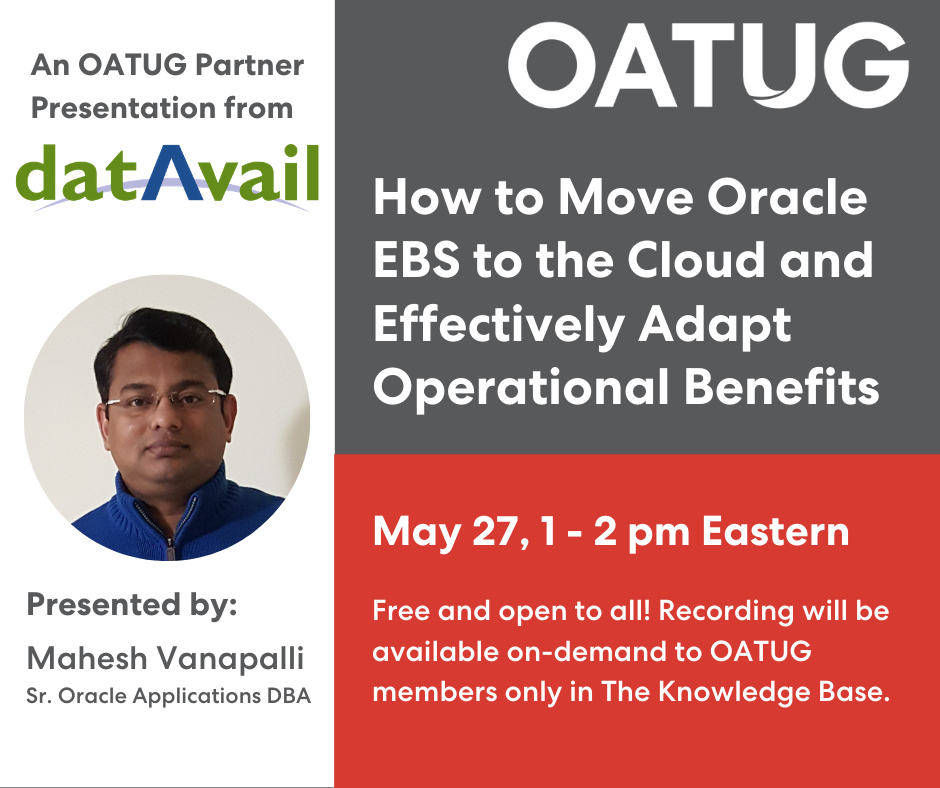 An OATUG Partner Presentation from

datAvail

Presented by:

Mahesh Vanapalli

Sr. Oracle Applications DBA

OATUG

How to Move Oracle EBS to the Cloud and Effectively Adapt Operational Benefits

May 27, 1 - 2 pm Eastern

Free and open to all! Recording will be available on-demand to OATUG members only in The Knowledge Base.